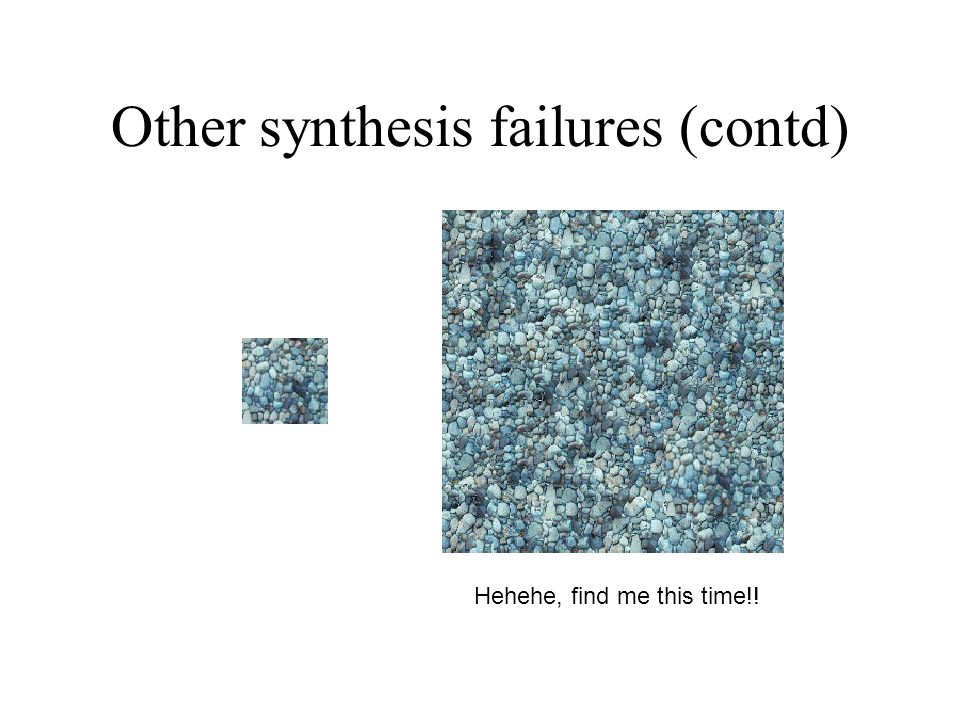 Other synthesis failures (contd)

Hehehe, find me this time!!